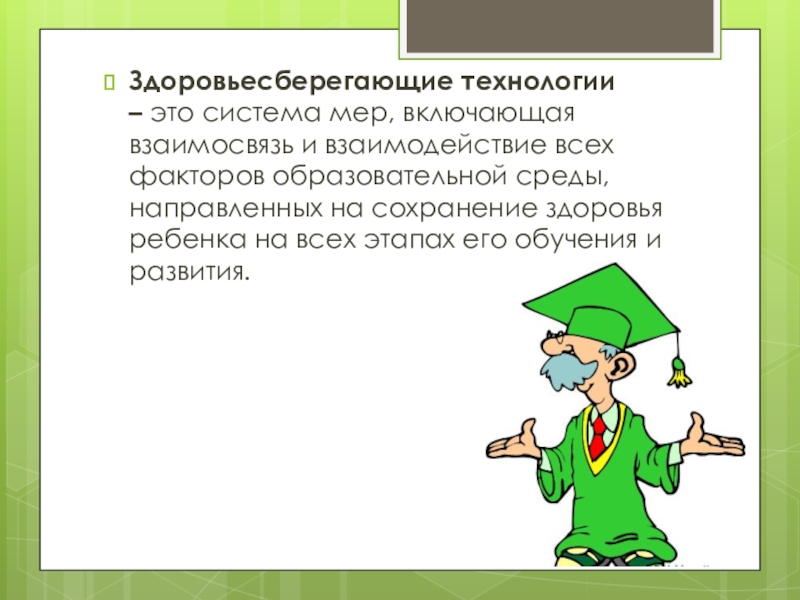 Здоровьесберегающие технологии – это система мер, включающая взаимосвязь и взаимодействие всех факторов образовательной среды, направленных на сохранение здоровья ребенка на всех этапах его обучения и развития.